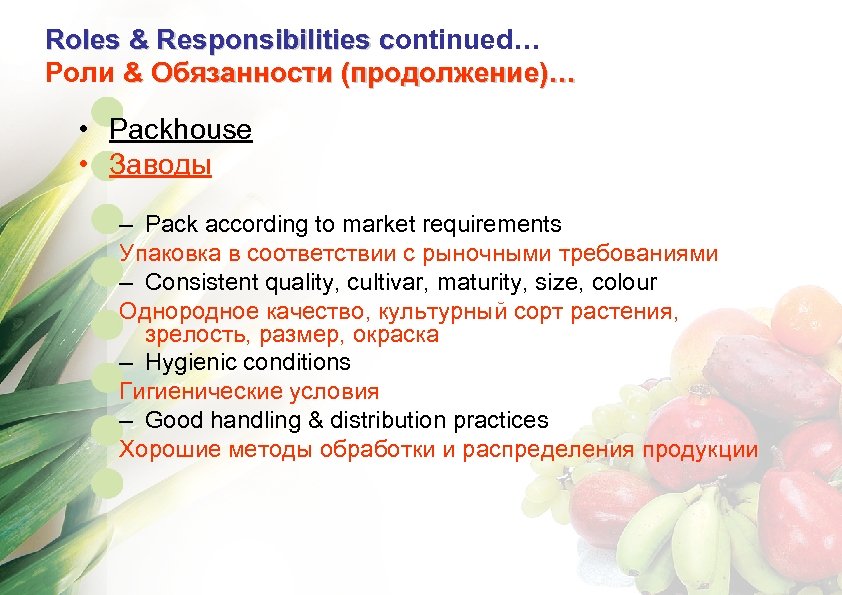 Roles & Responsibilities continued…
Роли & Обязанности (продолжение)…

• Packhouse
• Заводы

– Pack according to market requirements
Упаковка в соответствии с рыночными требованиями
– Consistent quality, cultivar, maturity, size, colour
Однородное качество, культурный сорт растения, зрелость, размер, окраска
– Hygienic conditions
Гигиенические условия
– Good handling & distribution practices
Хорошие методы обработки и распределения продукции